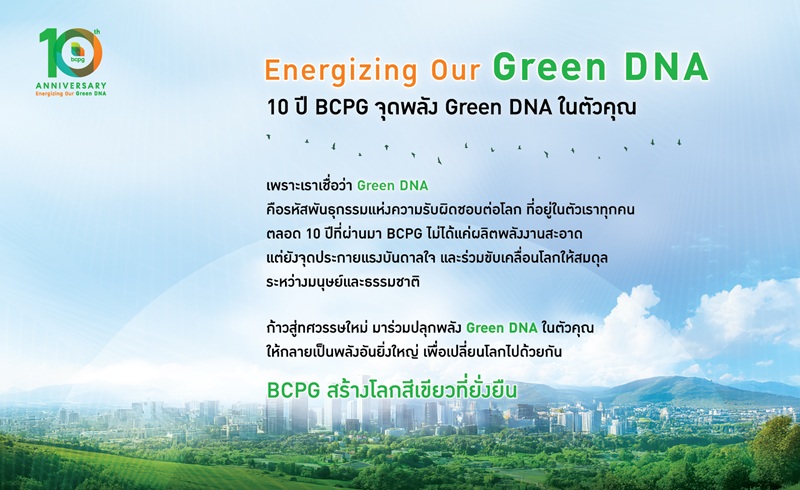 10th
bcpg
ANNIVERSARY
Energizing Our Green DNA

Energizing Our Green DNA
10 ปี BCPG จุดพลัง Green DNA ในตัวคุณ

เพราะเราเชื่อว่า Green DNA
คือรหัสพันธุกรรมแห่งความรับผิดชอบต่อโลก ที่อยู่ในตัวเราทุกคน
ตลอด 10 ปีที่ผ่านมา BCPG ไม่ได้แค่ผลิตพลังงานสะอาด
แต่ยังจุดประกายแรงบันดาลใจ และร่วมขับเคลื่อนโลกให้สมดุล
ระหว่างมนุษย์และธรรมชาติ

ก้าวสู่ทศวรรษใหม่ มาร่วมปลุกพลัง Green DNA ในตัวคุณ
ให้กลายเป็นพลังอันยิ่งใหญ่ เพื่อเปลี่ยนโลกไปด้วยกัน

BCPG สร้างโลกสีเขียวที่ยั่งยืน